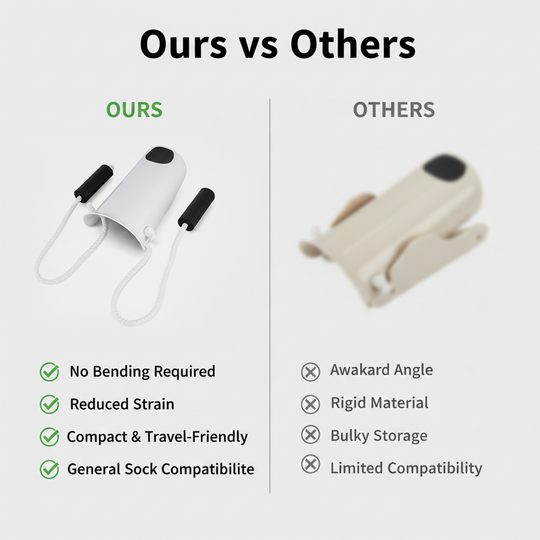 Ours vs Others

OURS

No Bending Required

Reduced Strain

Compact & Travel-Friendly

General Sock Compatibilite

OTHERS

Awakard Angle

Rigid Material

Bulky Storage

Limited Compatibility